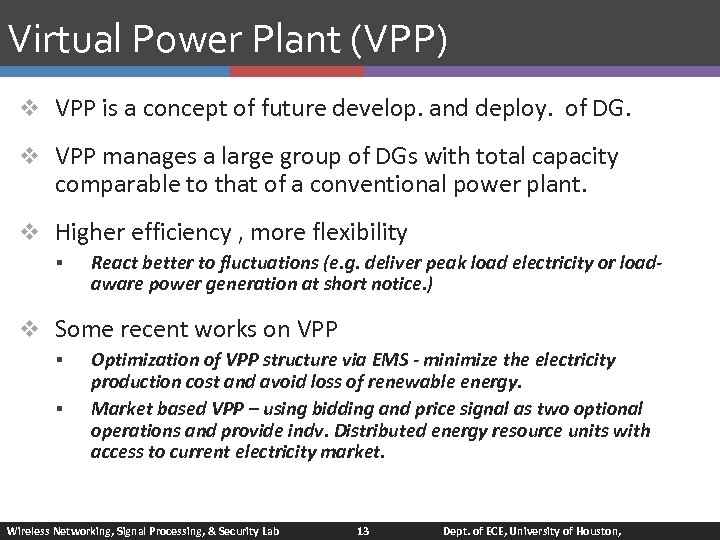 Virtual Power Plant (VPP)

❖ VPP is a concept of future develop. and deploy. of DG.

❖ VPP manages a large group of DGs with total capacity comparable to that of a conventional power plant.

❖ Higher efficiency , more flexibility

▪ React better to fluctuations (e.g. deliver peak load electricity or load-aware power generation at short notice.)

❖ Some recent works on VPP

▪ Optimization of VPP structure via EMS - minimize the electricity production cost and avoid loss of renewable energy.

▪ Market based VPP – using bidding and price signal as two optional operations and provide indv. Distributed energy resource units with access to current electricity market.

Wireless Networking, Signal Processing, & Security Lab 13 Dept. of ECE, University of Houston,